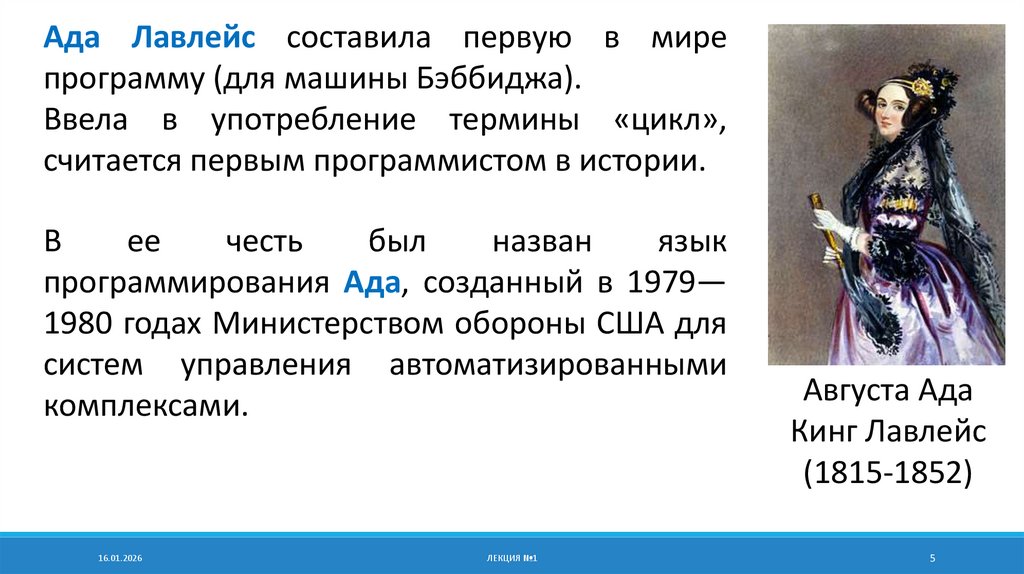 Ада Лавлейс составила первую в мире программу (для машины Бэббиджа).
Ввела в употребление термины «цикл», считается первым программистом в истории.

В ее честь был назван язык программирования Ада, созданный в 1979—1980 годах Министерством обороны США для систем управления автоматизированными комплексами.

Августа Ада Кинг Лавлейс (1815-1852)

16.01.2026

ЛЕКЦИЯ №1

5